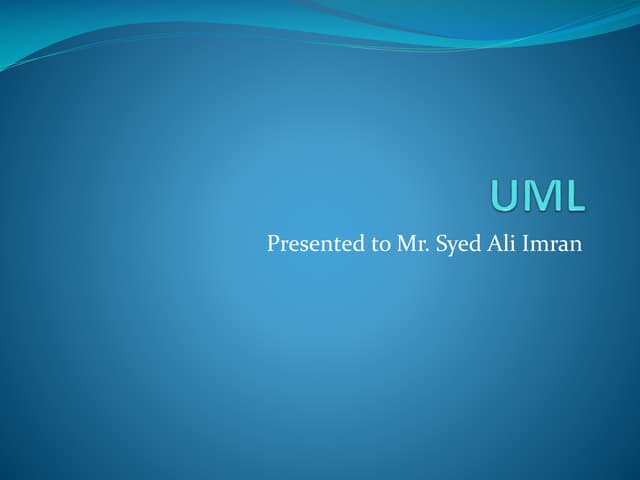 UML

Presented to Mr. Syed Ali Imran